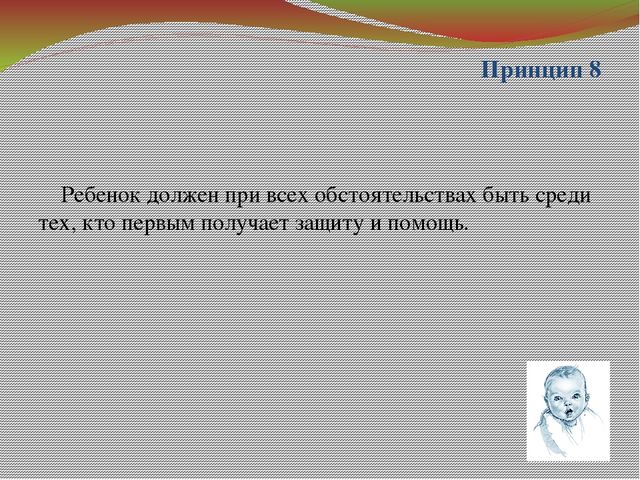 Принцип 8

Ребенок должен при всех обстоятельствах быть среди тех, кто первым получает защиту и помощь.